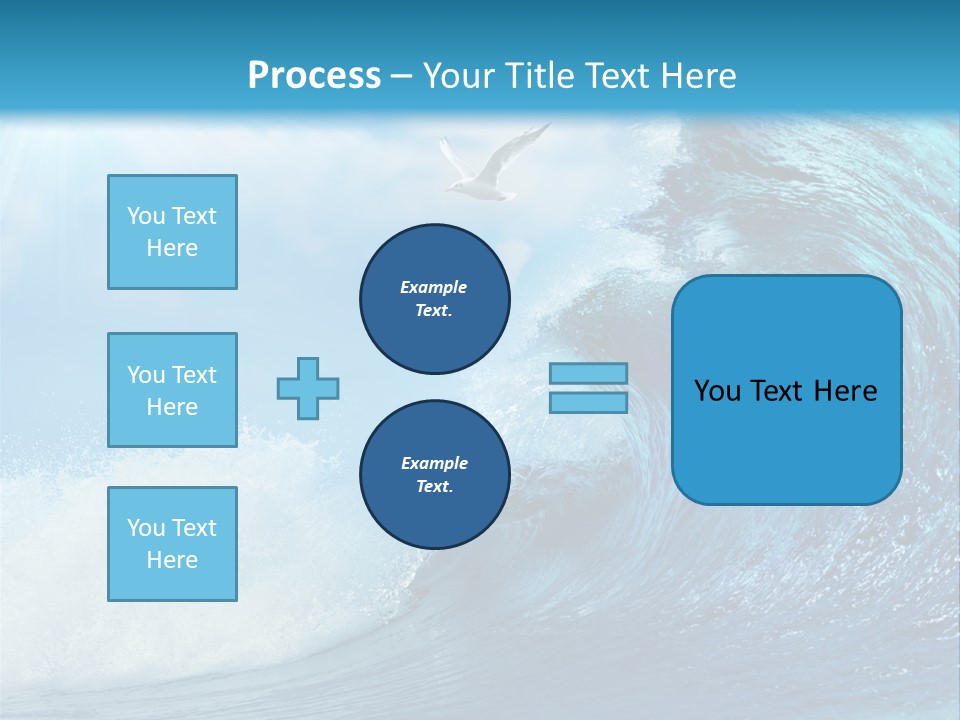 Process – Your Title Text Here

You Text Here

You Text Here

You Text Here

Example Text.

Example Text.

You Text Here